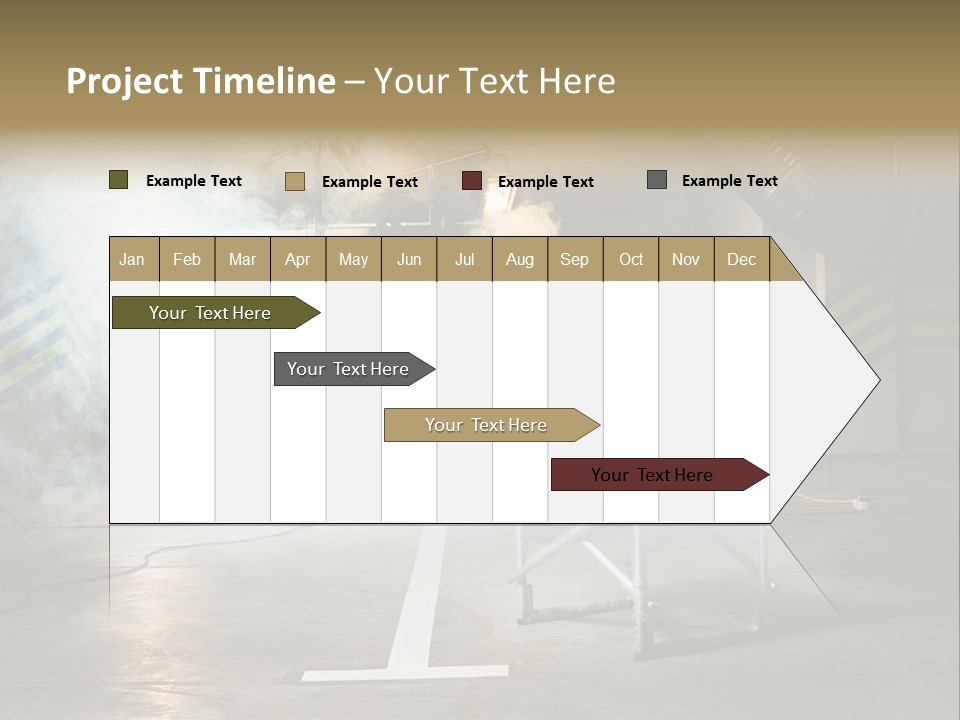 Project Timeline – Your Text Here

Example Text
Example Text
Example Text
Example Text

| Jan | Feb | Mar | Apr | May | Jun | Jul | Aug | Sep | Oct | Nov | Dec |
|---|---|---|---|---|---|---|---|---|---|---|---|

Your Text Here

Your Text Here

Your Text Here

Your Text Here